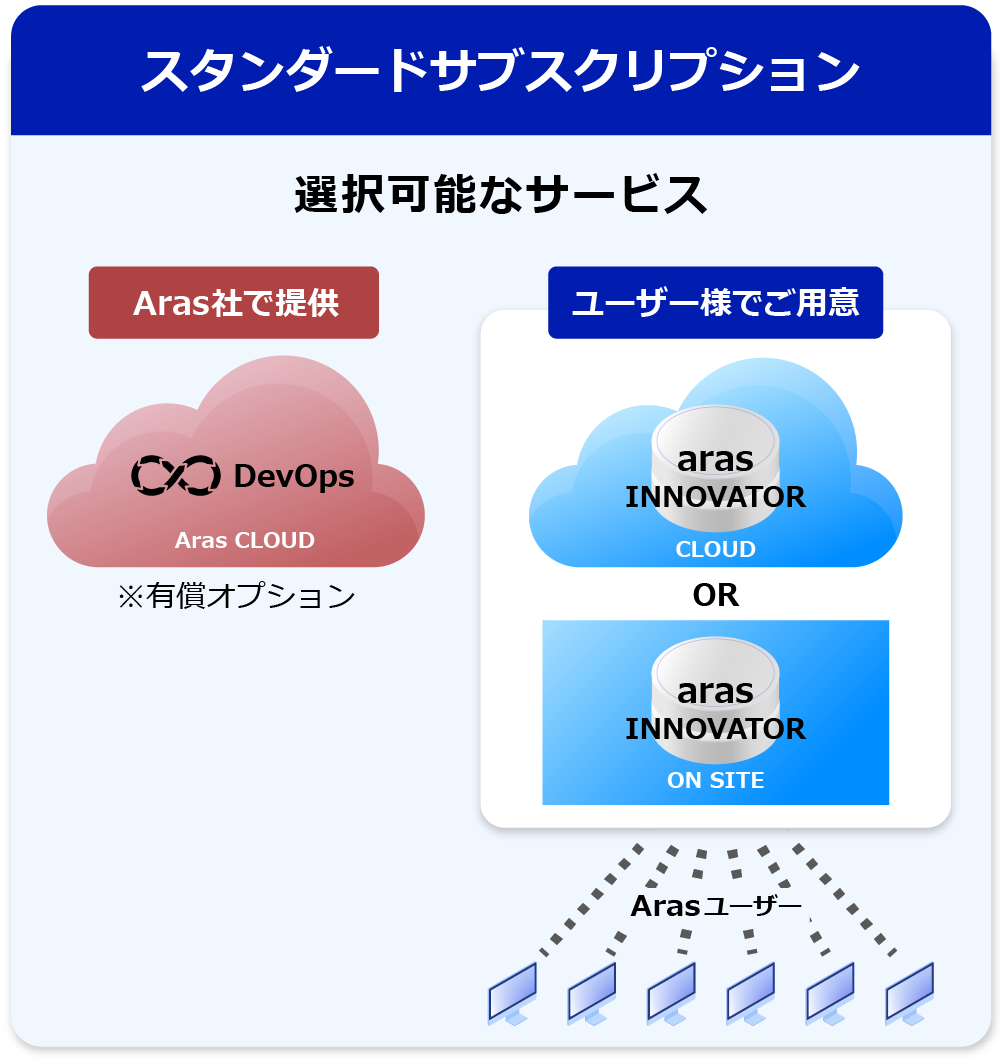 スタンダードサブスクリプション

選択可能なサービス

Aras社で提供

DevOps

Aras CLOUD

※有償オプション

ユーザー様でご用意

aras
INNOVATOR

CLOUD

OR

aras
INNOVATOR

ON SITE

Arasユーザー